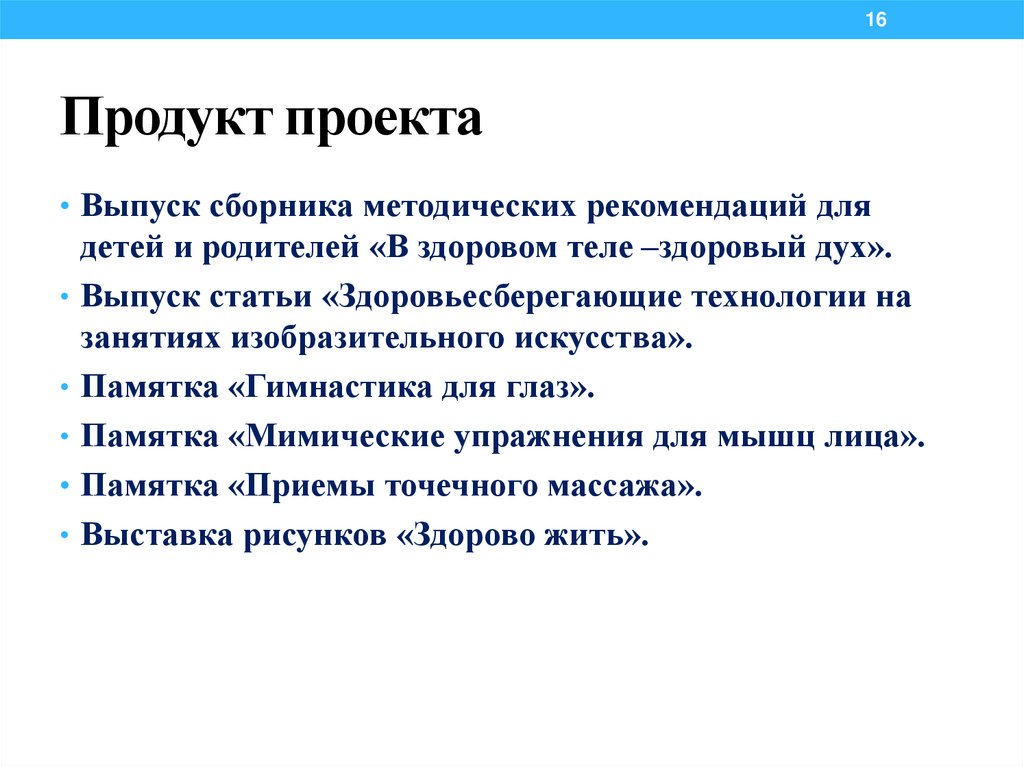 16

Продукт проекта

• Выпуск сборника методических рекомендаций для детей и родителей «В здоровом теле –здоровый дух».
• Выпуск статьи «Здоровьесберегающие технологии на занятиях изобразительного искусства».
• Памятка «Гимнастика для глаз».
• Памятка «Мимические упражнения для мышц лица».
• Памятка «Приемы точечного массажа».
• Выставка рисунков «Здорово жить».